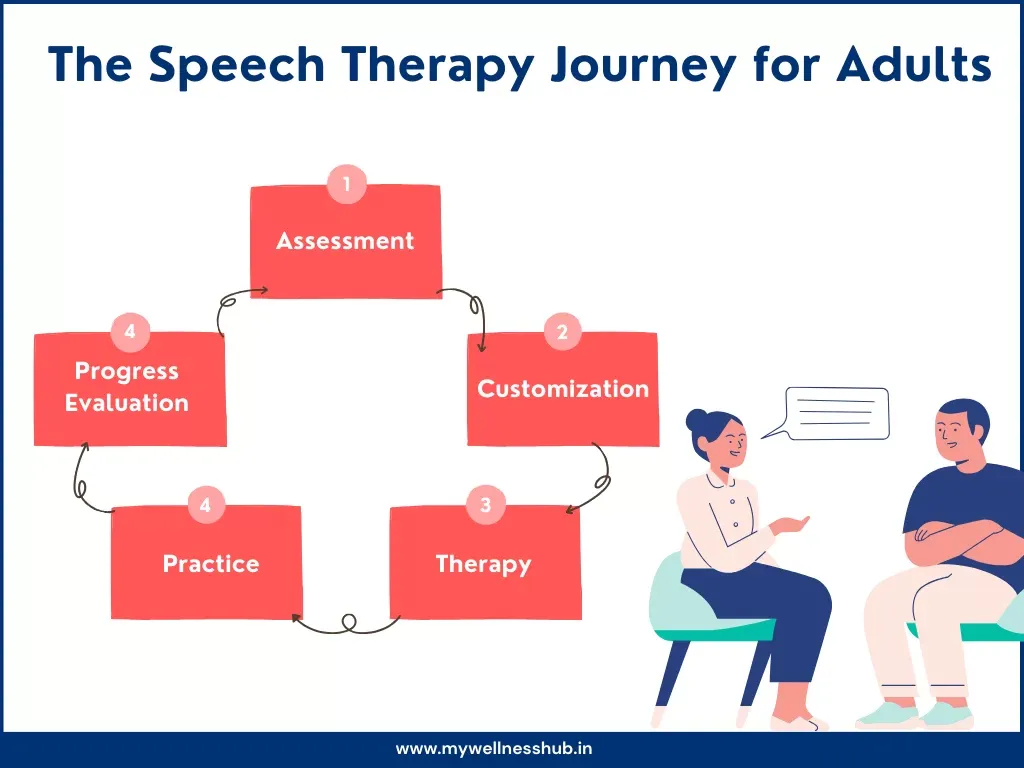 The Speech Therapy Journey for Adults

1
Assessment

2
Customization

3
Therapy

4
Practice

4
Progress Evaluation

www.mywellnesshub.in